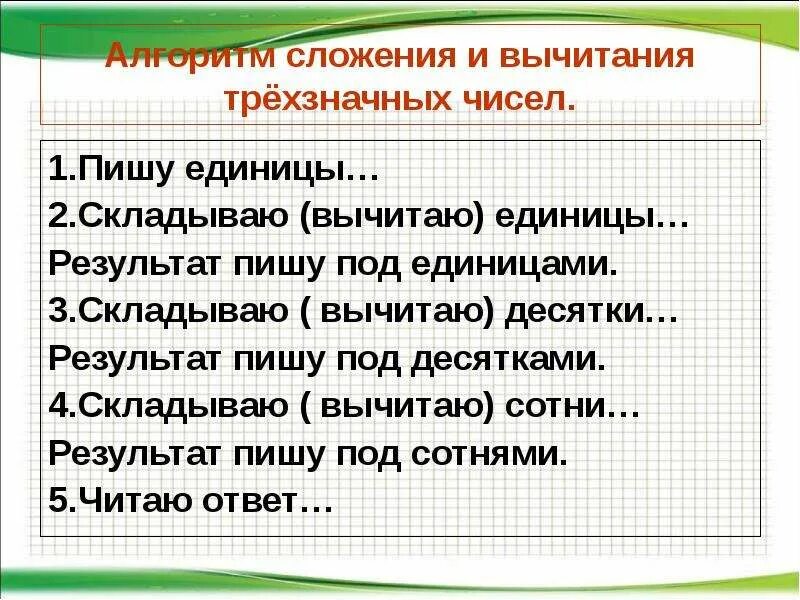 Алгоритм сложения и вычитания трёхзначных чисел.

1.Пишу единицы…
2.Складываю (вычитаю) единицы…
Результат пишу под единицами.
3.Складываю ( вычитаю) десятки…
Результат пишу под десятками.
4.Складываю ( вычитаю) сотни…
Результат пишу под сотнями.
5.Читаю ответ…